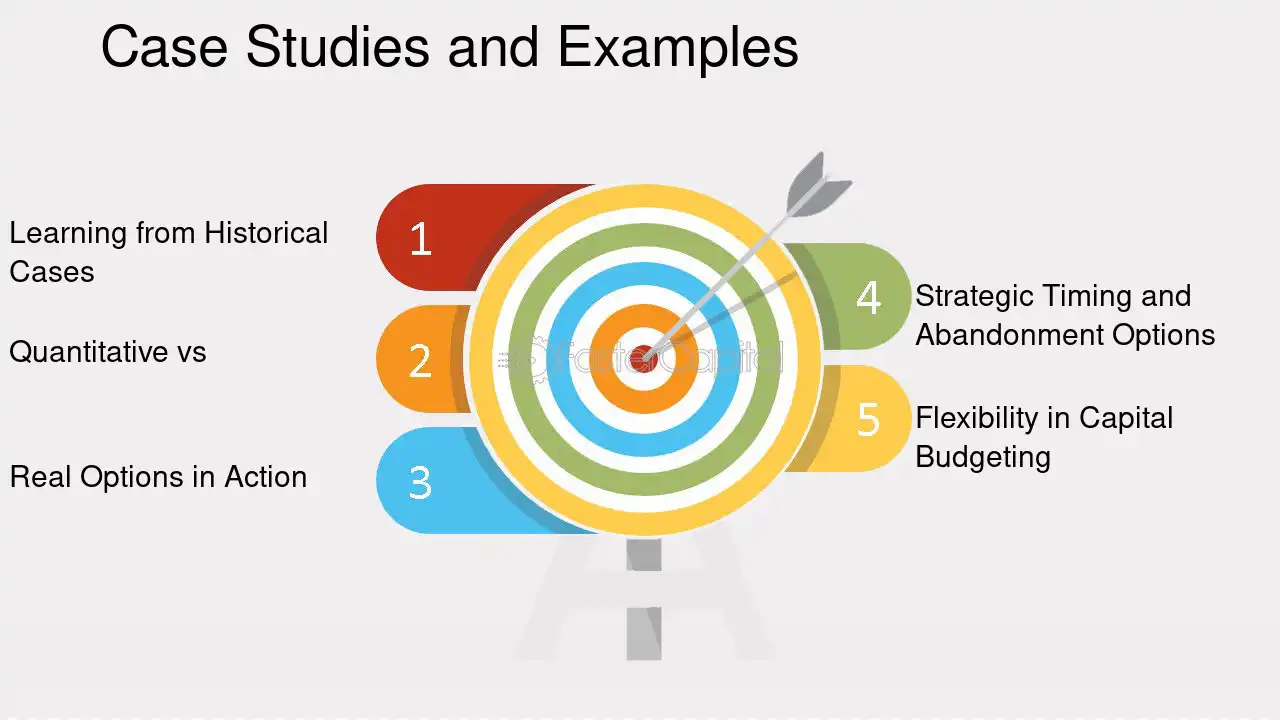 Case Studies and Examples

Learning from Historical Cases

1

Quantitative vs

2

Real Options in Action

3

4

Strategic Timing and Abandonment Options

5

Flexibility in Capital Budgeting

FasterCapital